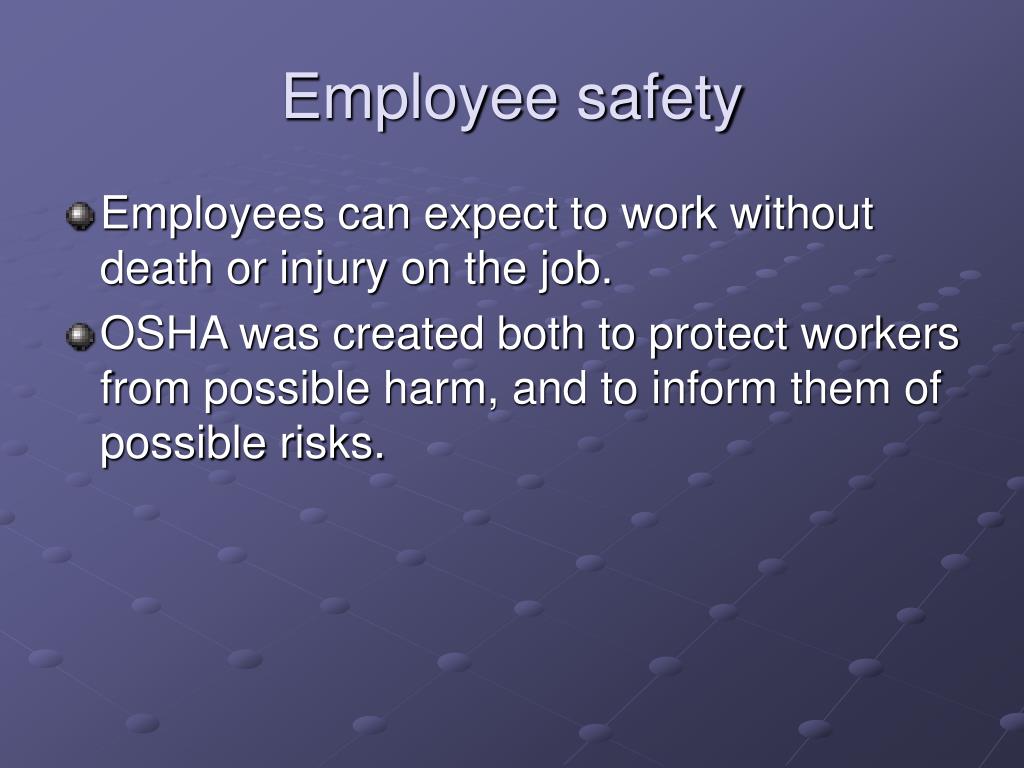 Employee safety

Employees can expect to work without death or injury on the job.

OSHA was created both to protect workers from possible harm, and to inform them of possible risks.